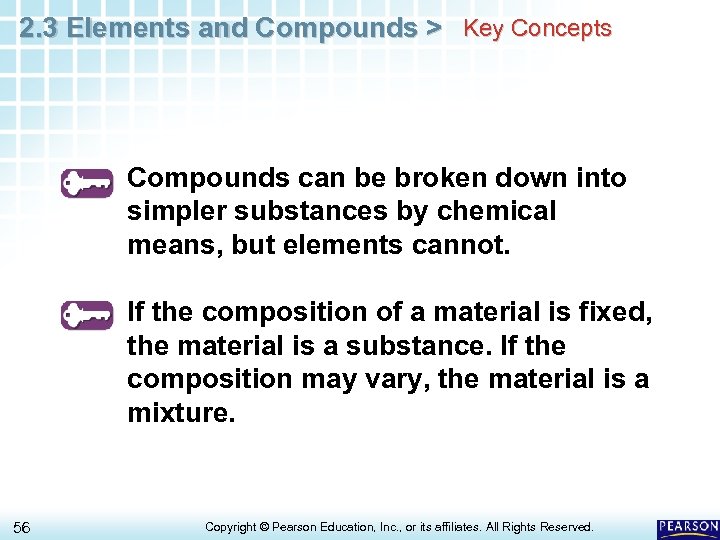 2.3 Elements and Compounds > Key Concepts

Compounds can be broken down into simpler substances by chemical means, but elements cannot.

If the composition of a material is fixed, the material is a substance. If the composition may vary, the material is a mixture.

56

Copyright © Pearson Education, Inc., or its affiliates. All Rights Reserved.

PEARSON